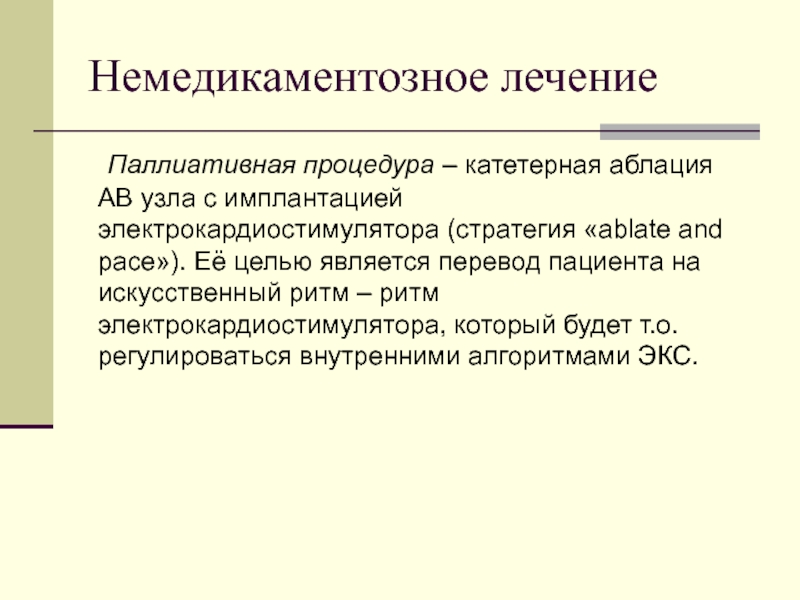 Немедикаментозное лечение

Паллиативная процедура – катетерная аблация АВ узла с имплантацией электрокардиостимулятора (стратегия «ablate and pace»). Её целью является перевод пациента на искусственный ритм – ритм электрокардиостимулятора, который будет т.о. регулироваться внутренними алгоритмами ЭКС.